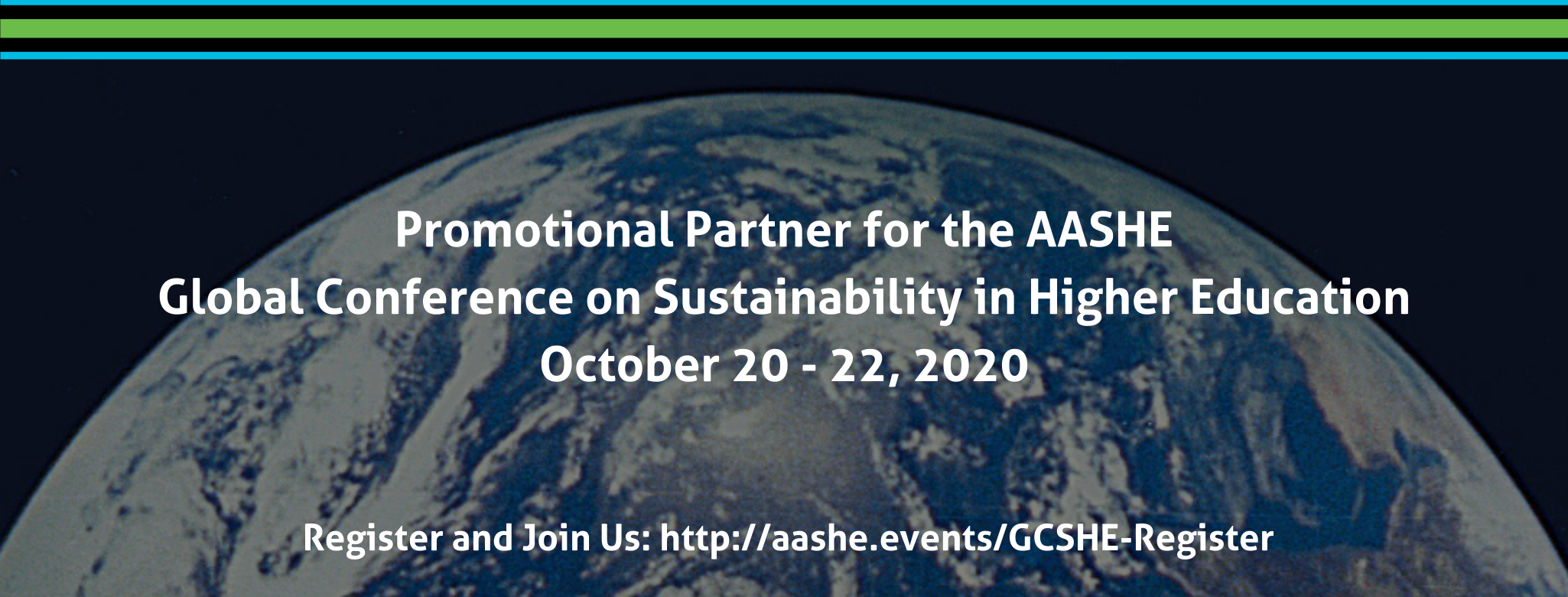 Promotional Partner for the AASHE
Global Conference on Sustainability in Higher Education
October 20 - 22, 2020

Register and Join Us: http://aashe.events/GCSHE-Register